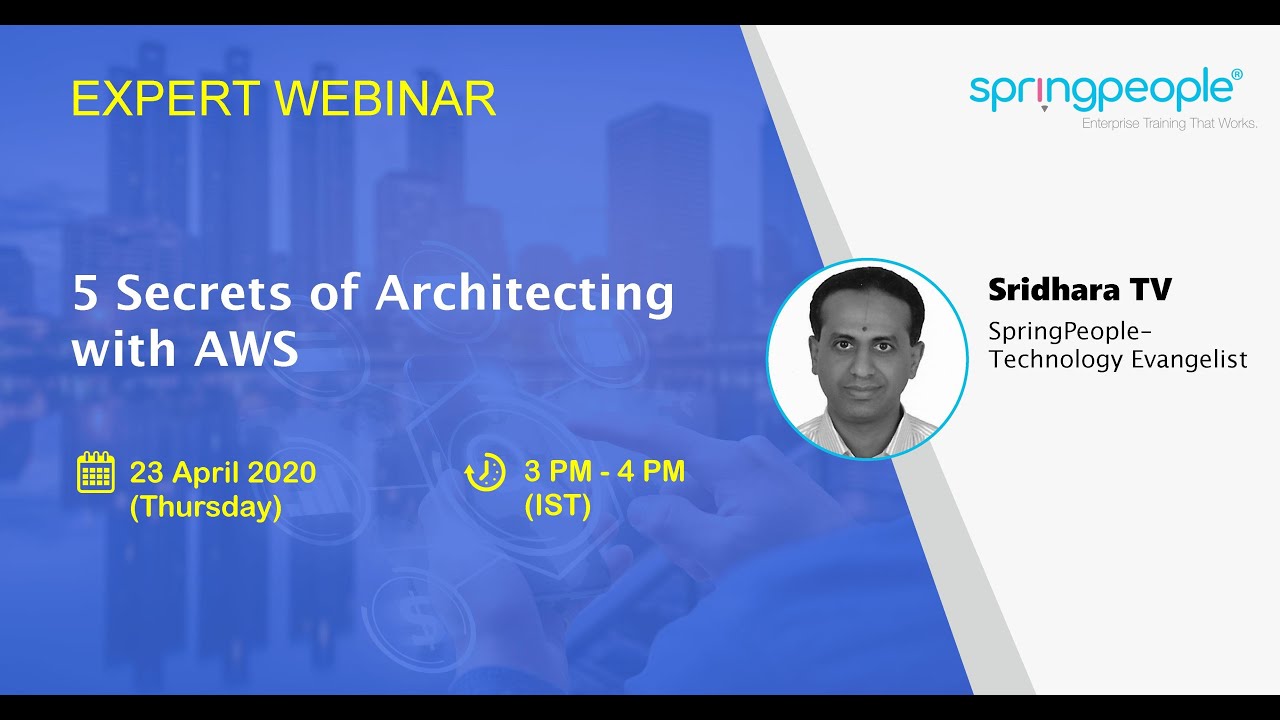 EXPERT WEBINAR

springpeople®
Enterprise Training That Works.

5 Secrets of Architecting with AWS

Sridhara TV
SpringPeople-
Technology Evangelist

23 April 2020
(Thursday)

3 PM - 4 PM
(IST)